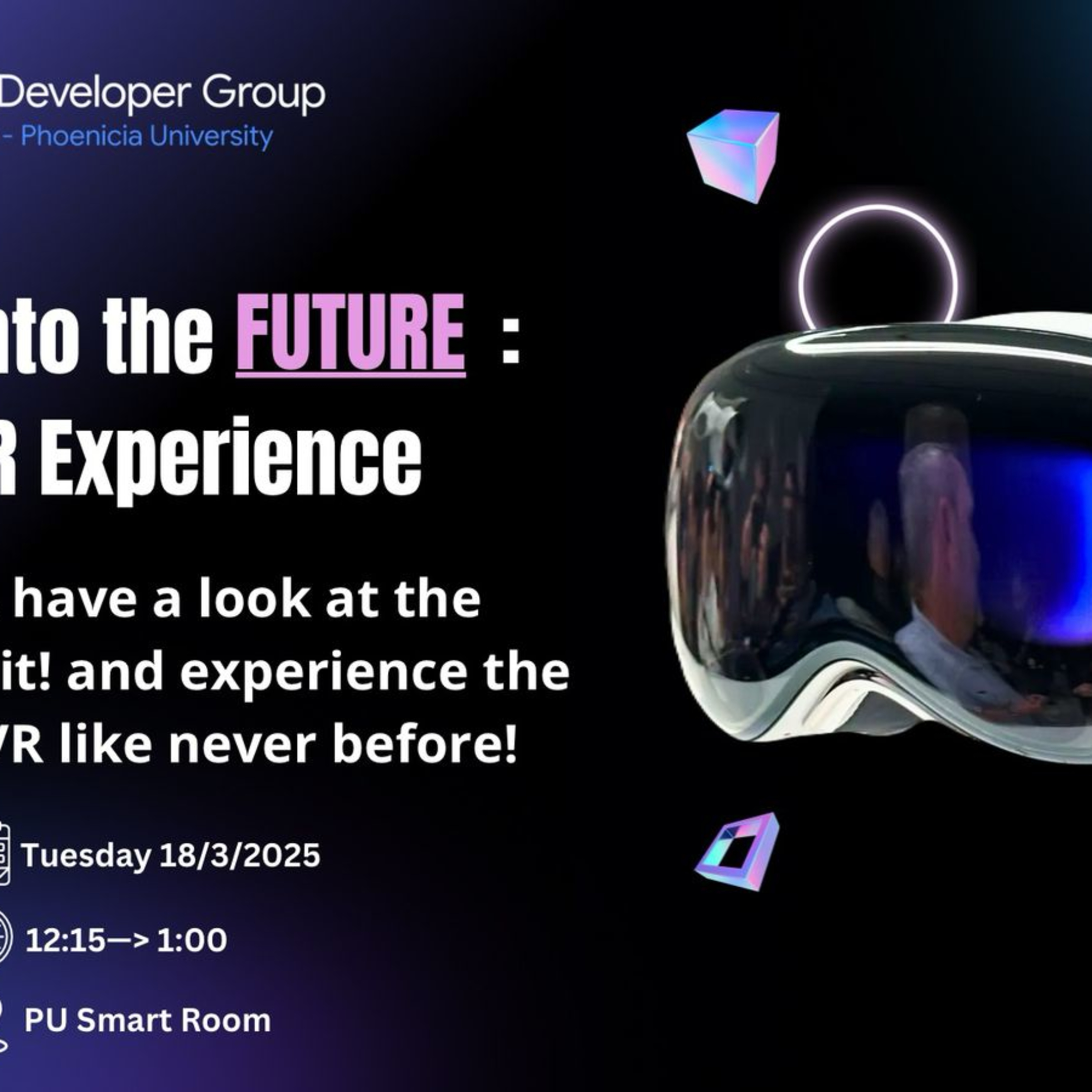 Developer Group
- Phoenicia University

nto the FUTURE :
R Experience

have a look at the
it! and experience the
VR like never before!

Tuesday 18/3/2025

12:15—> 1:00

PU Smart Room